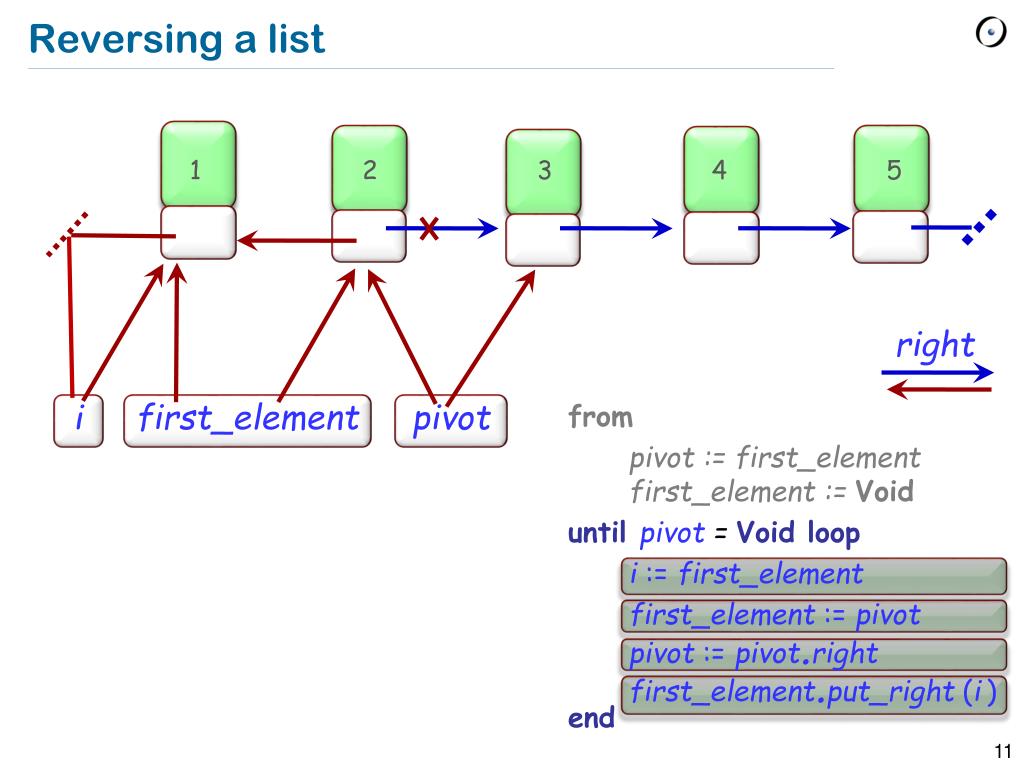 Reversing a list

1
2
3
4
5

right

i
first_element
pivot

from
pivot := first_element
first_element := Void
until pivot = Void loop
i := first_element
first_element := pivot
pivot := pivot.right
first_element.put_right (i)
end

11